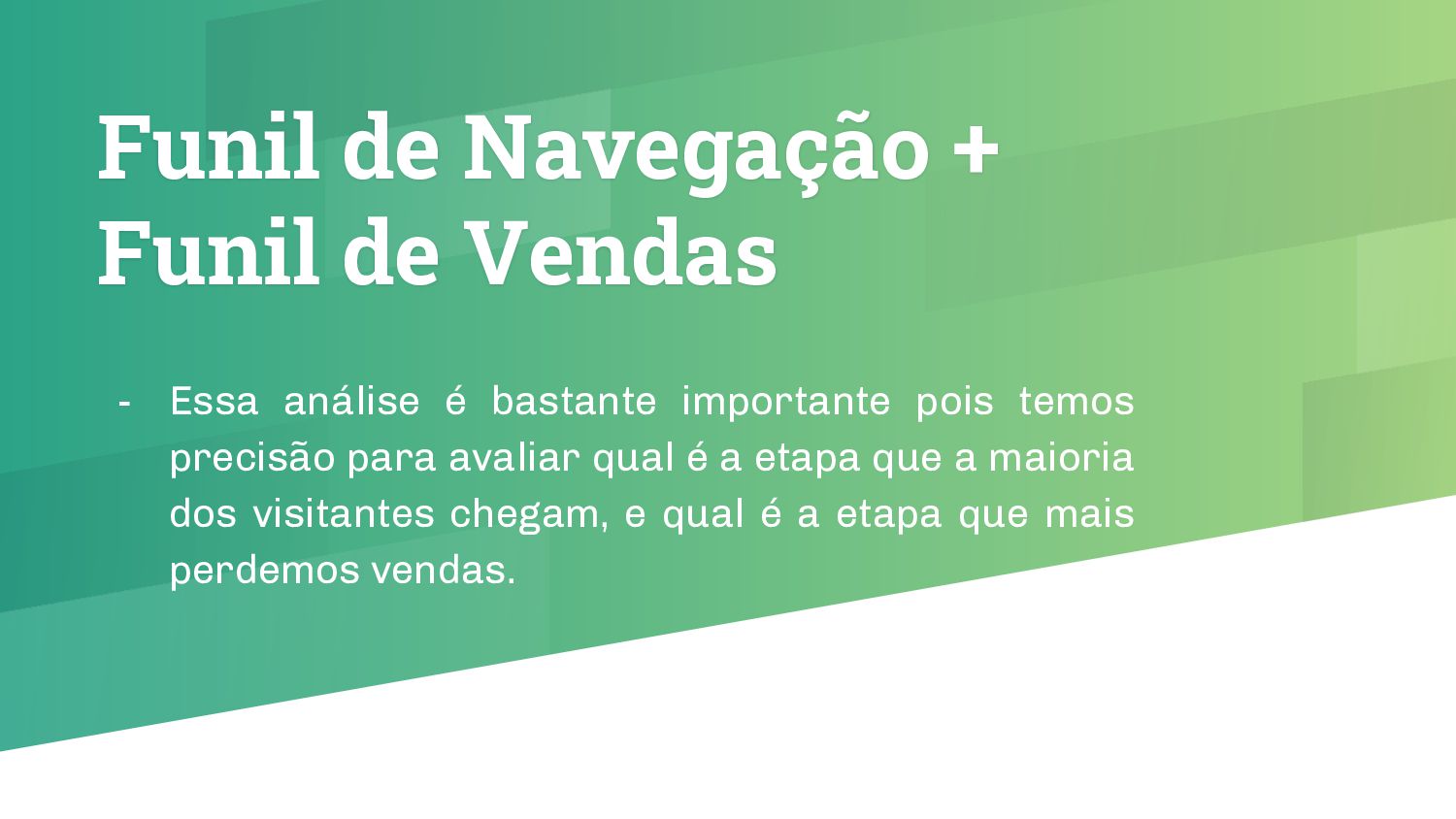 Funil de Navegação +
Funil de Vendas

- Essa análise é bastante importante pois temos precisão para avaliar qual é a etapa que a maioria dos visitantes chegam, e qual é a etapa que mais perdemos vendas.